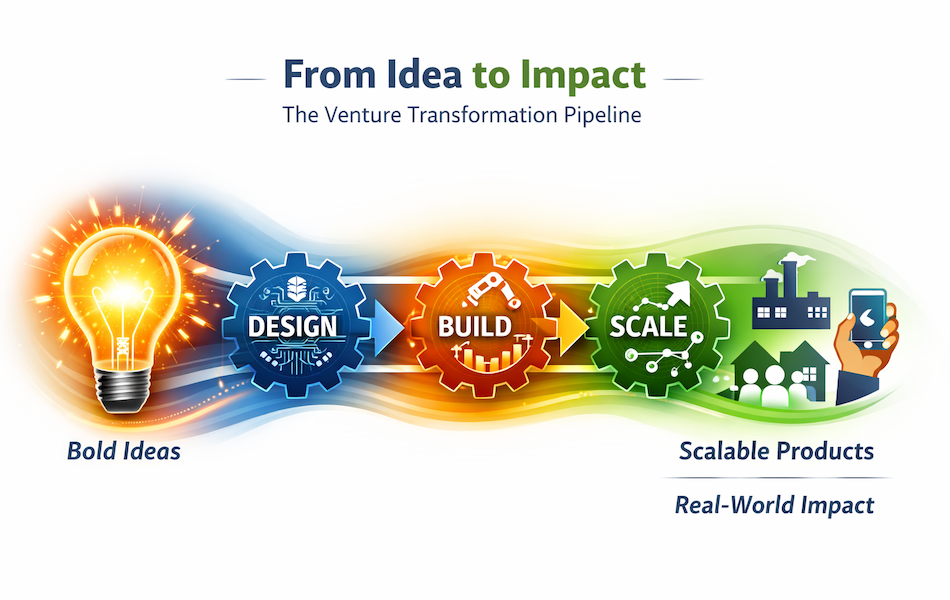 From Idea to Impact

The Venture Transformation Pipeline

DESIGN

BUILD

SCALE

Bold Ideas

Scalable Products

Real-World Impact